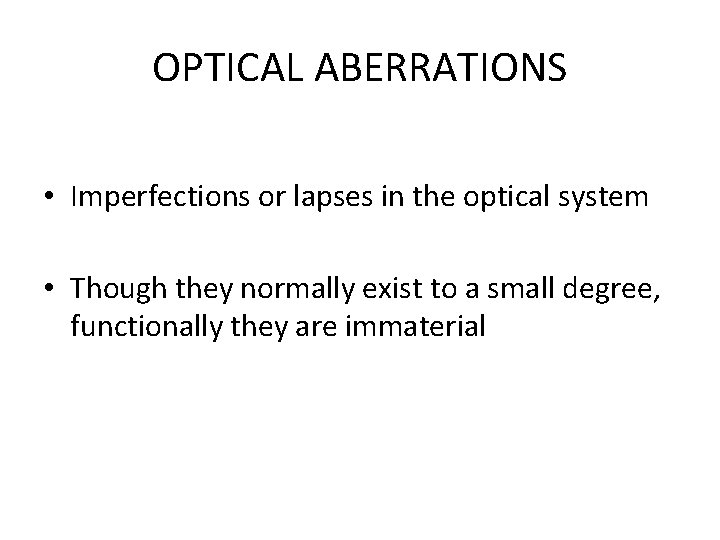 OPTICAL ABERRATIONS

• Imperfections or lapses in the optical system

• Though they normally exist to a small degree, functionally they are immaterial